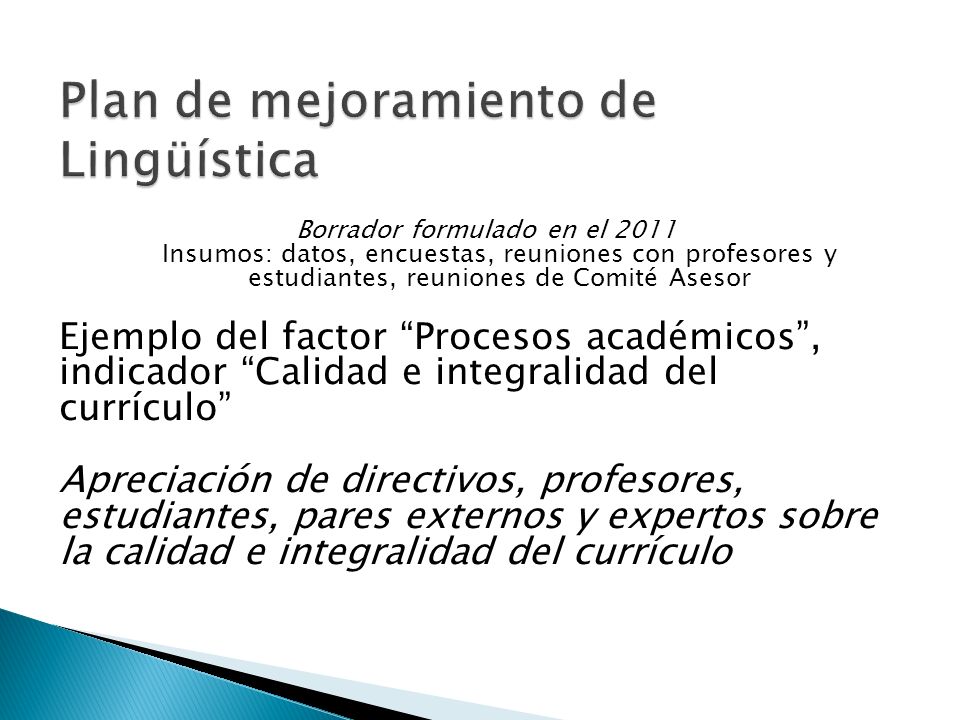 Plan de mejoramiento de Lingüística

Borrador formulado en el 2011
Insumos: datos, encuestas, reuniones con profesores y estudiantes, reuniones de Comité Asesor

Ejemplo del factor “Procesos académicos”, indicador “Calidad e integralidad del currículo”

Apreciación de directivos, profesores, estudiantes, pares externos y expertos sobre la calidad e integralidad del currículo